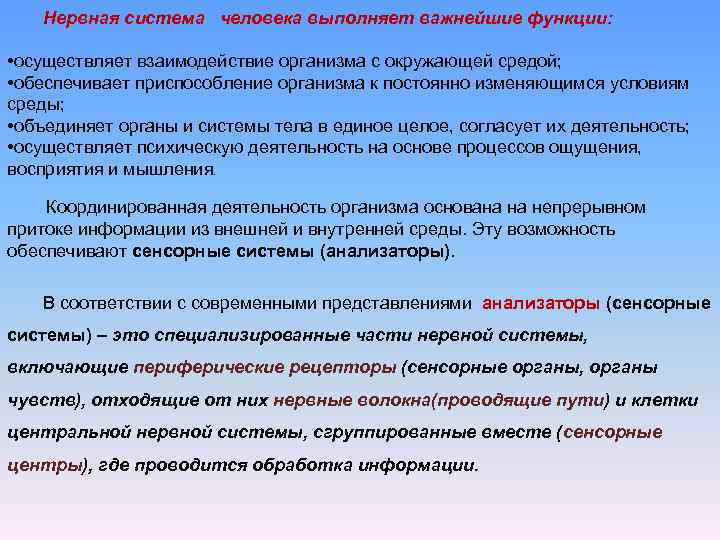 Нервная система человека выполняет важнейшие функции:

•осуществляет взаимодействие организма с окружающей средой;
•обеспечивает приспособление организма к постоянно изменяющимся условиям среды;
•объединяет органы и системы тела в единое целое, согласует их деятельность;
•осуществляет психическую деятельность на основе процессов ощущения, восприятия и мышления.

Координированная деятельность организма основана на непрерывном притоке информации из внешней и внутренней среды. Эту возможность обеспечивают сенсорные системы (анализаторы).

В соответствии с современными представлениями анализаторы (сенсорные системы) – это специализированные части нервной системы, включающие периферические рецепторы (сенсорные органы, органы чувств), отходящие от них нервные волокна(проводящие пути) и клетки центральной нервной системы, сгруппированные вместе (сенсорные центры), где проводится обработка информации.